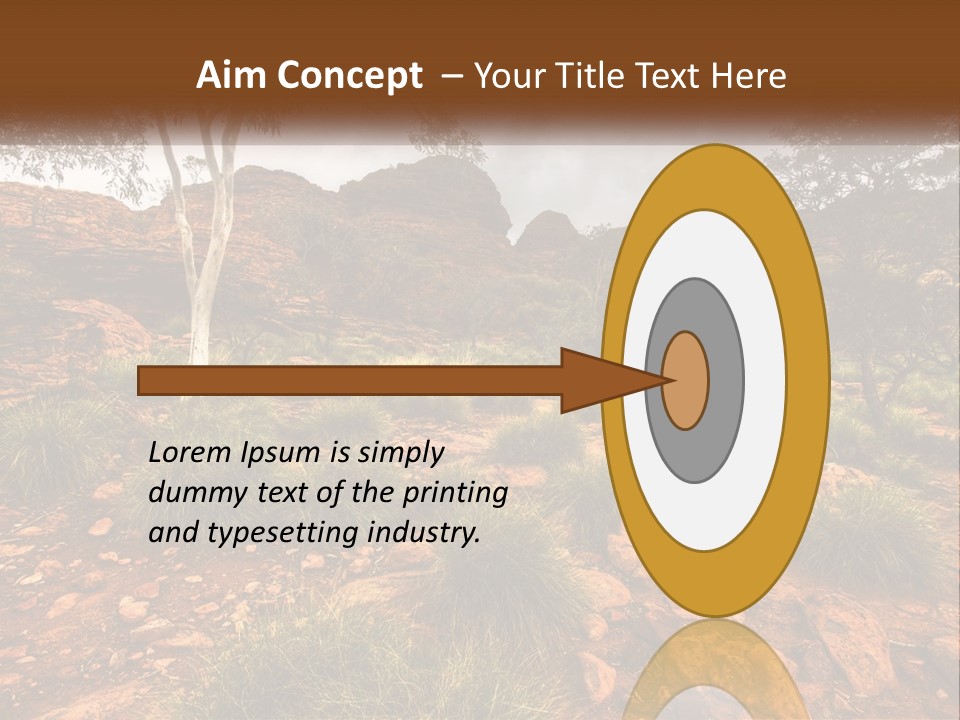 Aim Concept – Your Title Text Here

Lorem Ipsum is simply dummy text of the printing and typesetting industry.